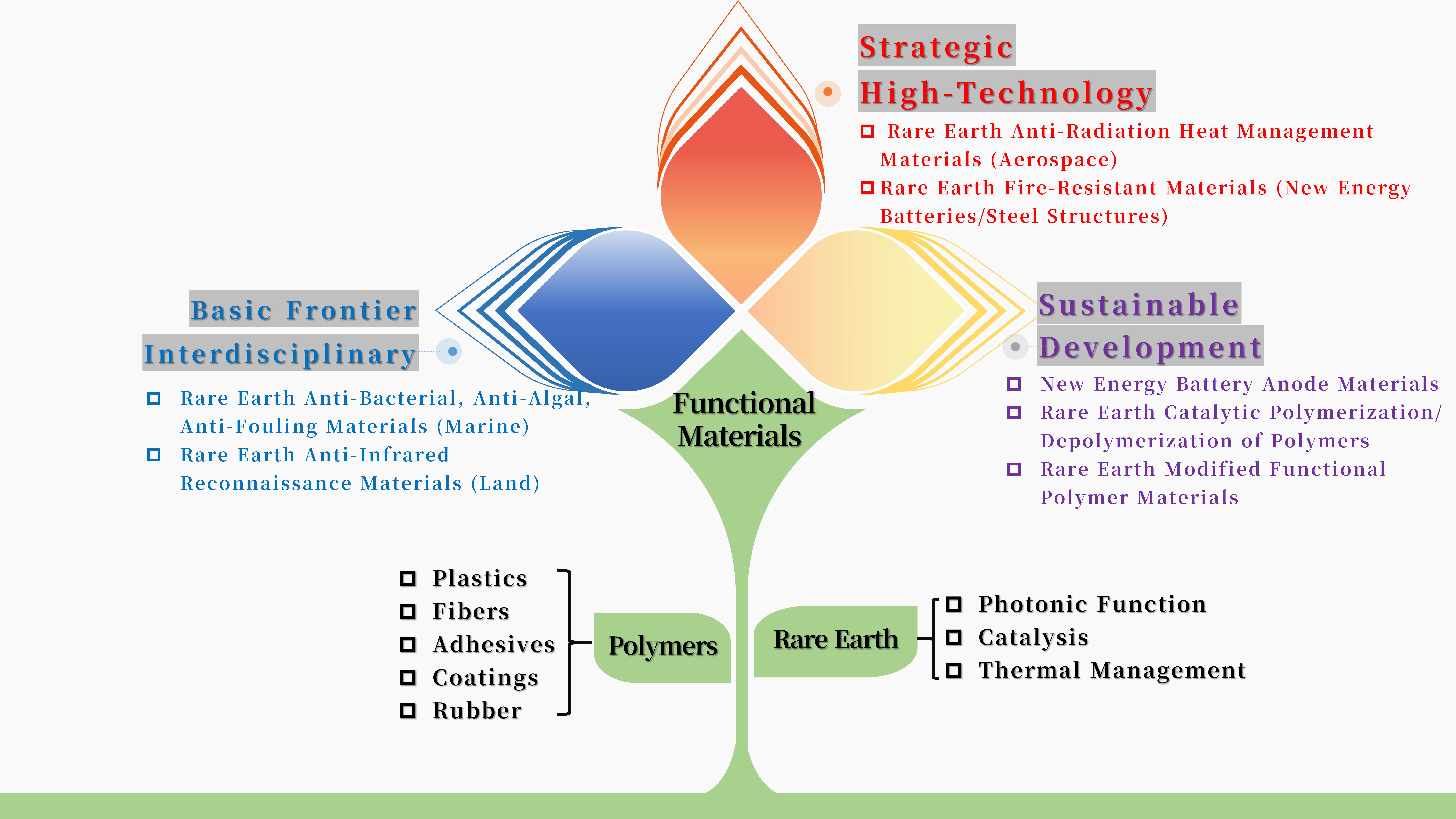 Strategic High-Technology

Rare Earth Anti-Radiation Heat Management Materials (Aerospace)

Rare Earth Fire-Resistant Materials (New Energy Batteries/Steel Structures)

Basic Frontier Interdisciplinary

Rare Earth Anti-Bacterial, Anti-Algal, Anti-Fouling Materials (Marine)

Rare Earth Anti-Infrared Reconnaissance Materials (Land)

Sustainable Development

New Energy Battery Anode Materials

Rare Earth Catalytic Polymerization/ Depolymerization of Polymers

Rare Earth Modified Functional Polymer Materials

Functional Materials

Plastics
Fibers
Adhesives
Coatings
Rubber

Polymers

Rare Earth

Photonic Function
Catalysis
Thermal Management